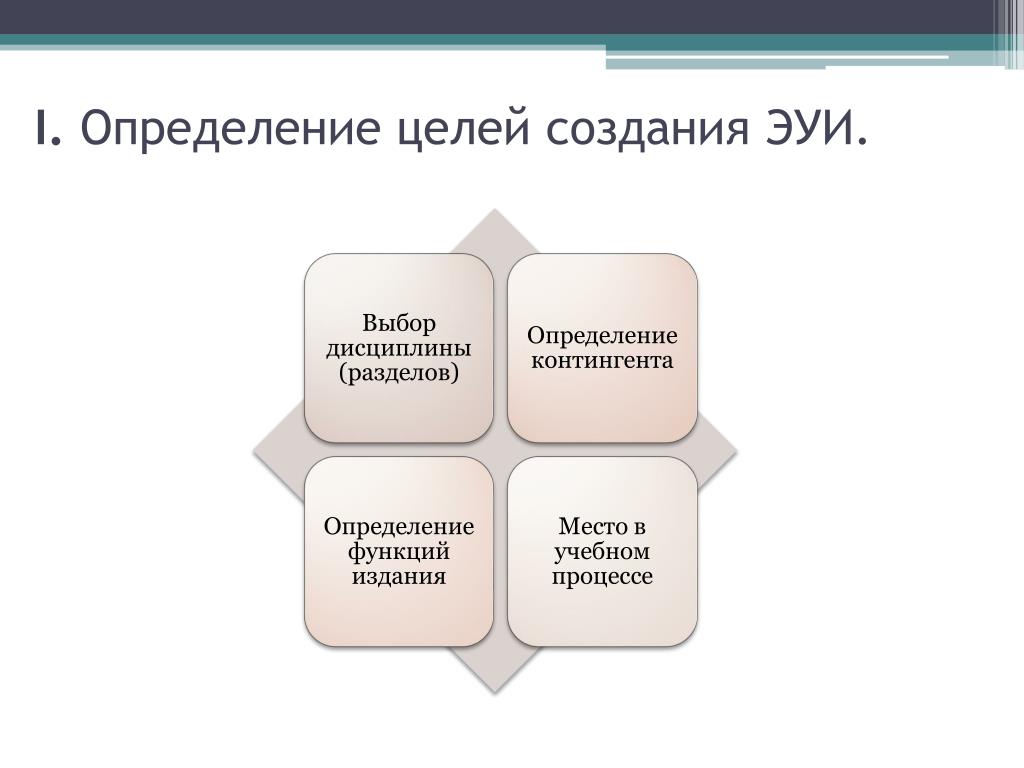 I. Определение целей создания ЭУИ.

Выбор дисциплины (разделов)

Определение контингента

Определение функций издания

Место в учебном процессе